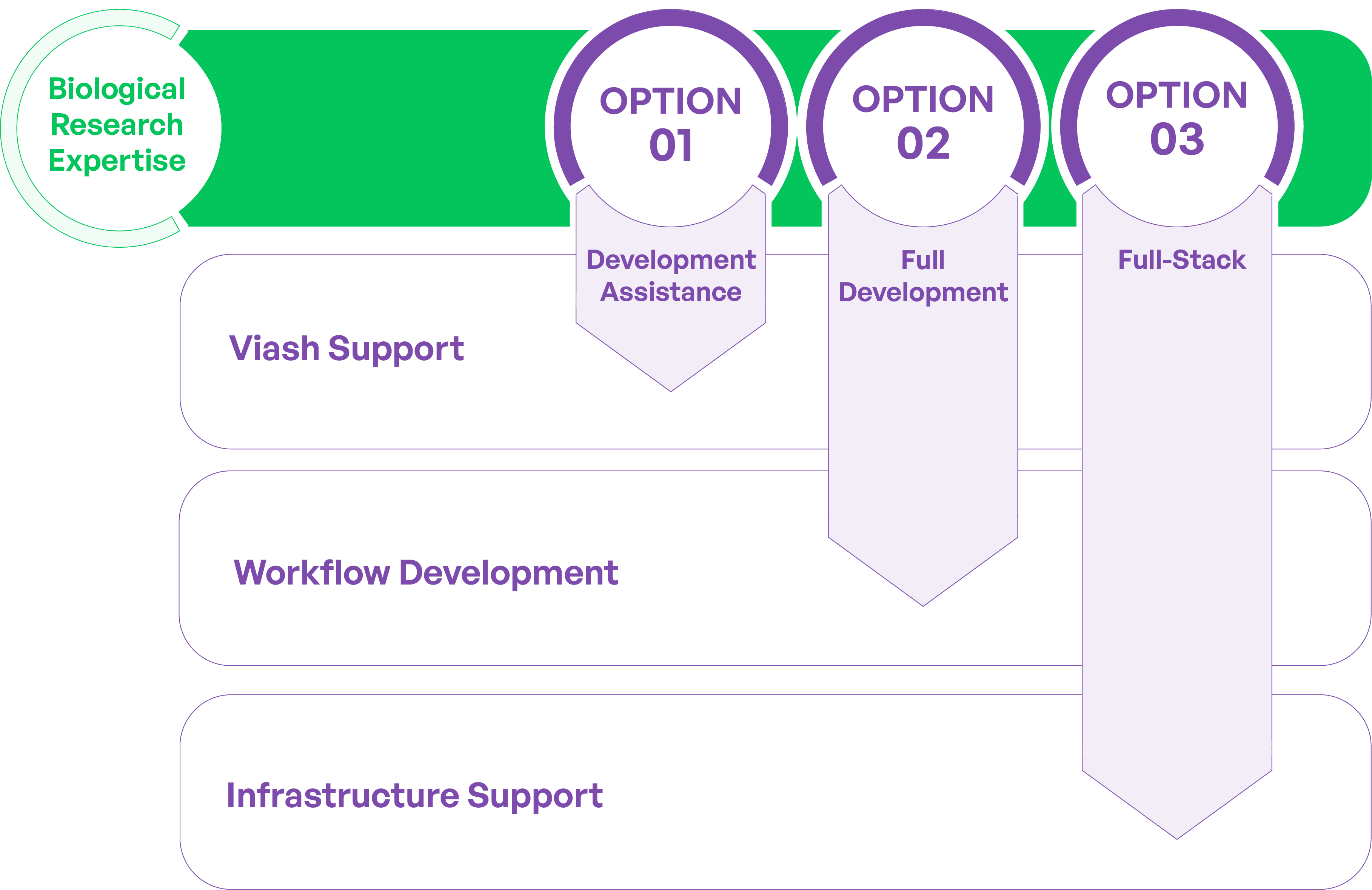 Biological Research Expertise

OPTION 01

OPTION 02

OPTION 03

Development Assistance

Full Development

Full-Stack

Viash Support

Workflow Development

Infrastructure Support